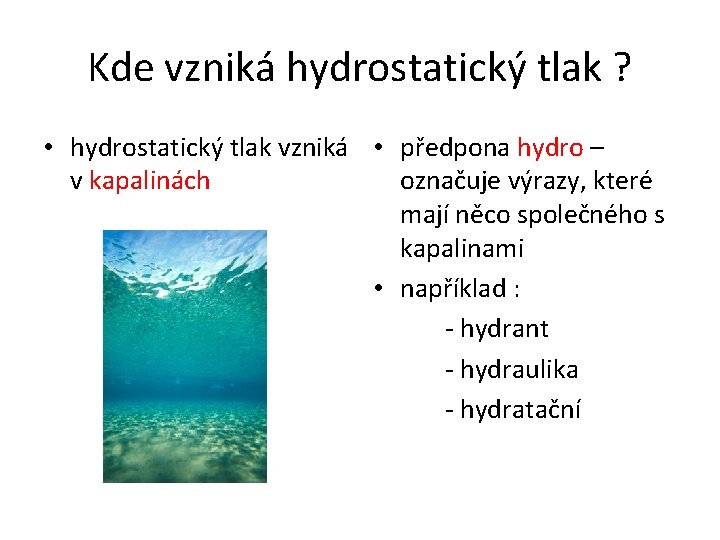 Kde vzniká hydrostatický tlak ?

• hydrostatický tlak vzniká v kapalinách

• předpona hydro – označuje výrazy, které mají něco společného s kapalinami

• například :

- hydrant

- hydraulika

- hydratační